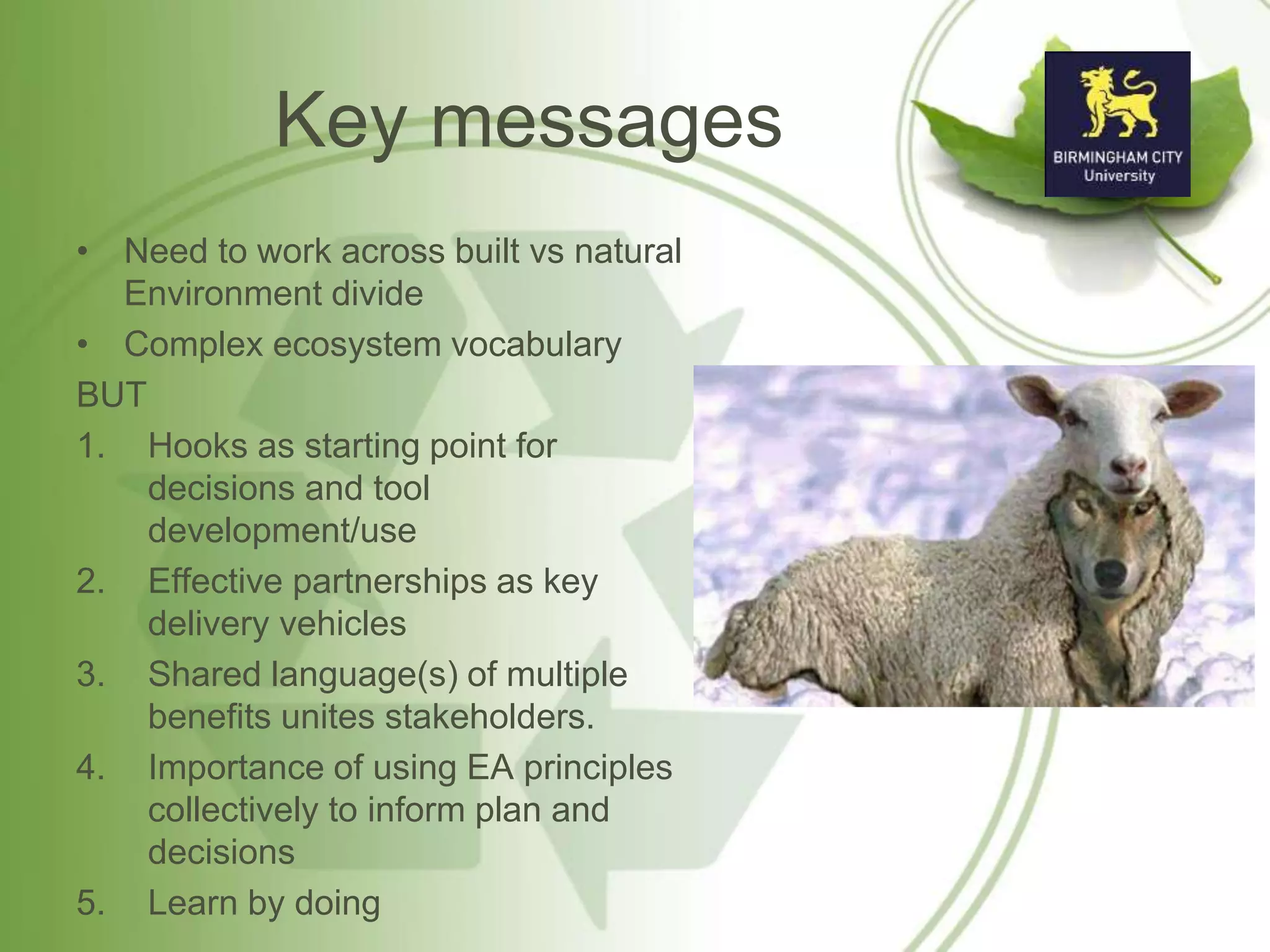 Key messages

BIRMINGHAM CITY
University

• Need to work across built vs natural Environment divide
• Complex ecosystem vocabulary

BUT

1. Hooks as starting point for decisions and tool development/use
2. Effective partnerships as key delivery vehicles
3. Shared language(s) of multiple benefits unites stakeholders.
4. Importance of using EA principles collectively to inform plan and decisions
5. Learn by doing